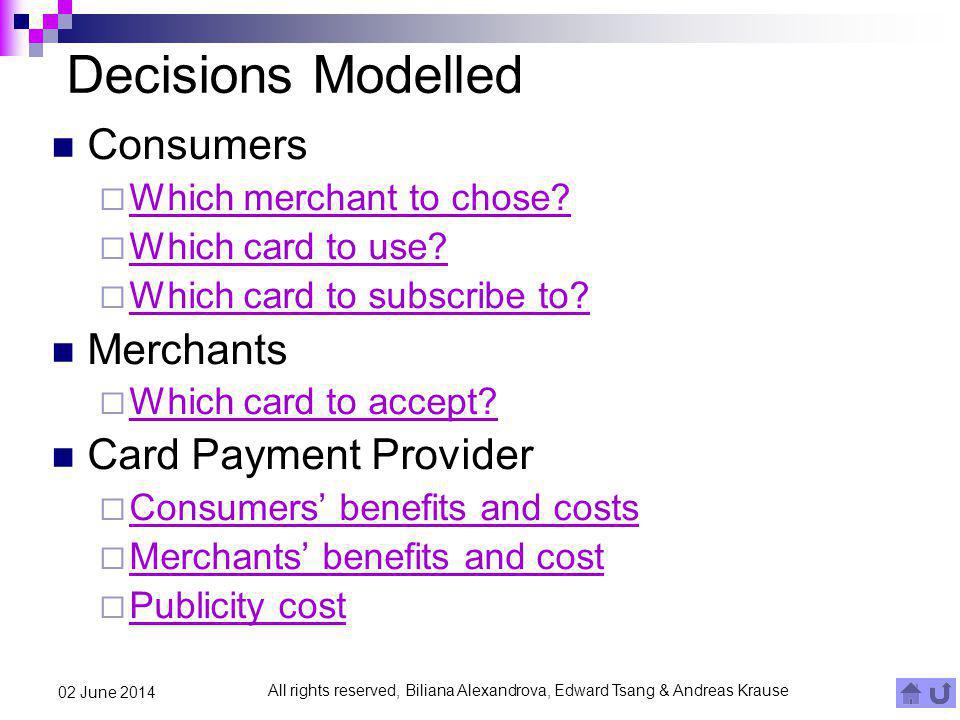 Decisions Modelled

Consumers

Which merchant to chose?

Which card to use?

Which card to subscribe to?

Merchants

Which card to accept?

Card Payment Provider

Consumers' benefits and costs

Merchants' benefits and cost

Publicity cost

02 June 2014

All rights reserved, Biliana Alexandrova, Edward Tsang & Andreas Krause